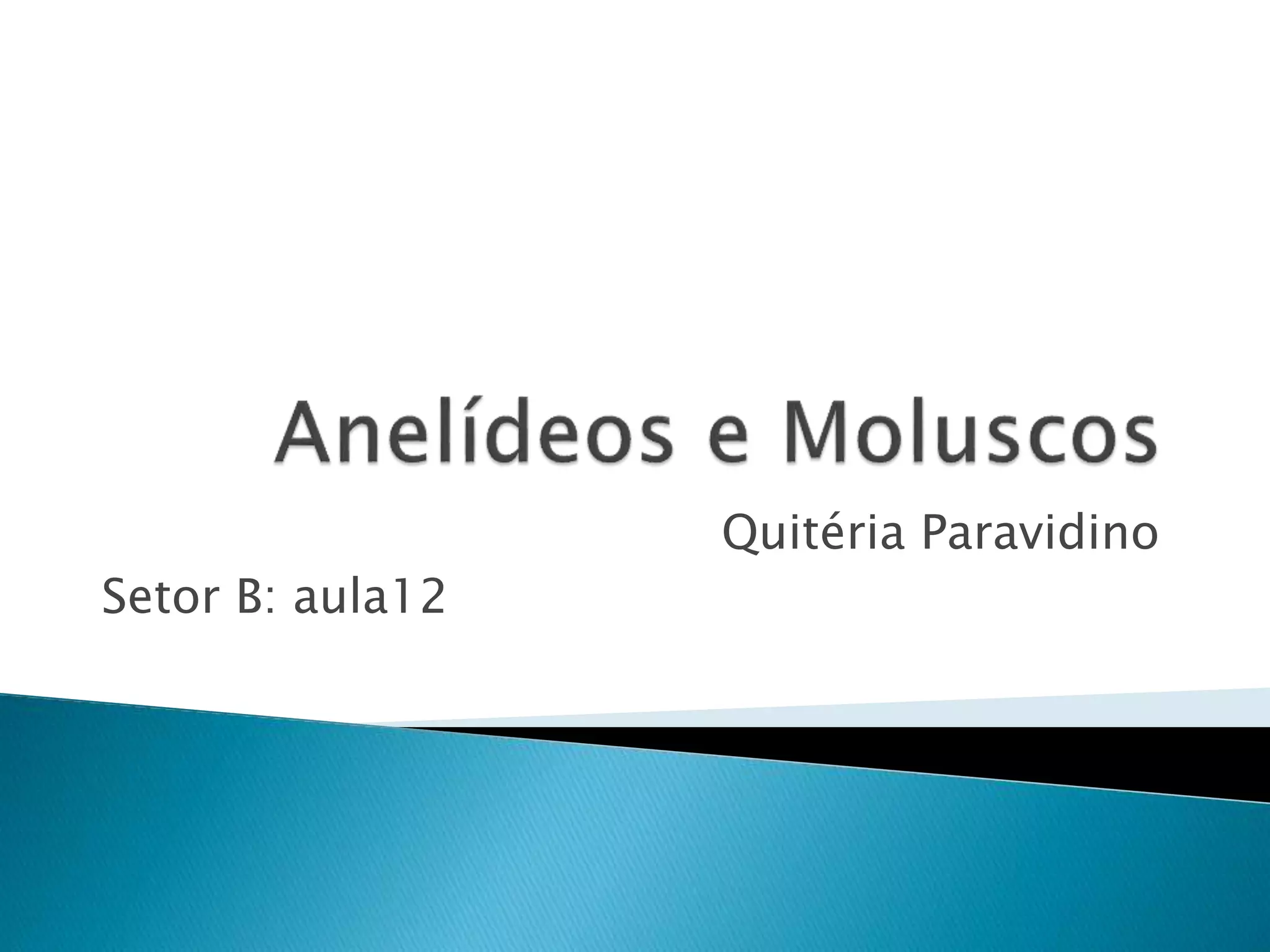 Anelídeos e Moluscos

Quitéria Paravidino

Setor B: aula12